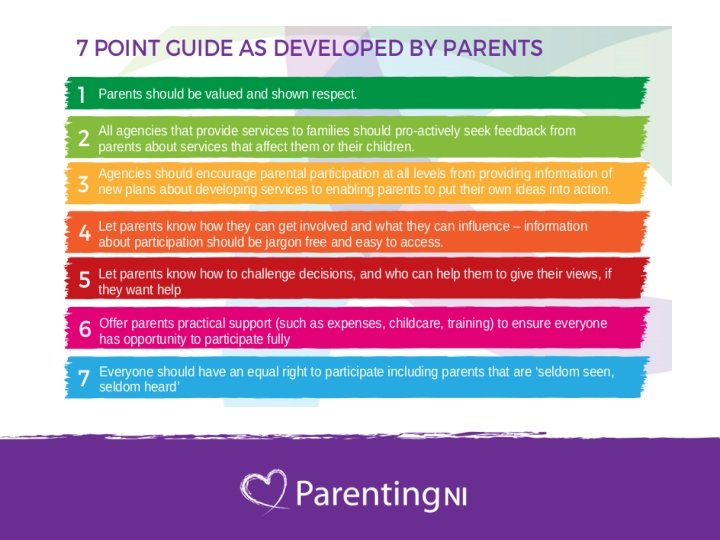 7 POINT GUIDE AS DEVELOPED BY PARENTS

1 Parents should be valued and shown respect.

2 All agencies that provide services to families should pro-actively seek feedback from parents about services that affect them or their children.

3 Agencies should encourage parental participation at all levels from providing information of new plans about developing services to enabling parents to put their own ideas into action.

4 Let parents know how they can get involved and what they can influence – information about participation should be jargon free and easy to access.

5 Let parents know how to challenge decisions, and who can help them to give their views, if they want help

6 Offer parents practical support (such as expenses, childcare, training) to ensure everyone has opportunity to participate fully

7 Everyone should have an equal right to participate including parents that are 'seldom seen, seldom heard'

ParentingNI